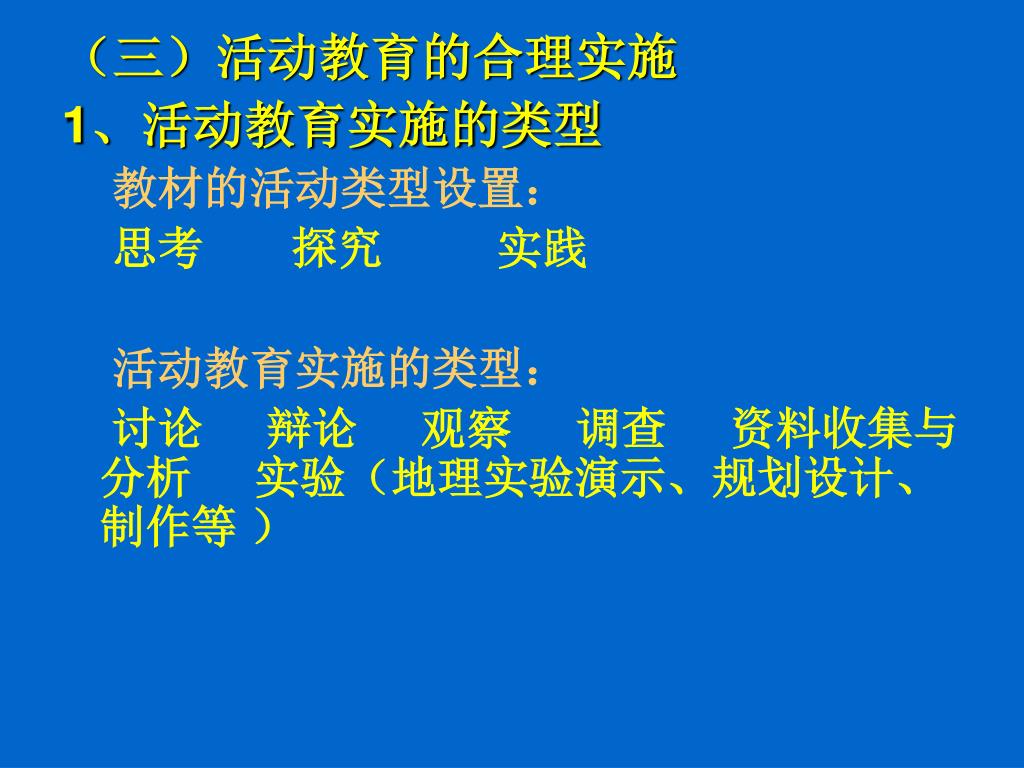 （三）活动教育的合理实施
1、活动教育实施的类型
教材的活动类型设置：
思考　　探究　　　实践

活动教育实施的类型：
讨论　　辩论　　观察　　调查　　资料收集与分析　　实验（地理实验演示、规划设计、制作等 ）